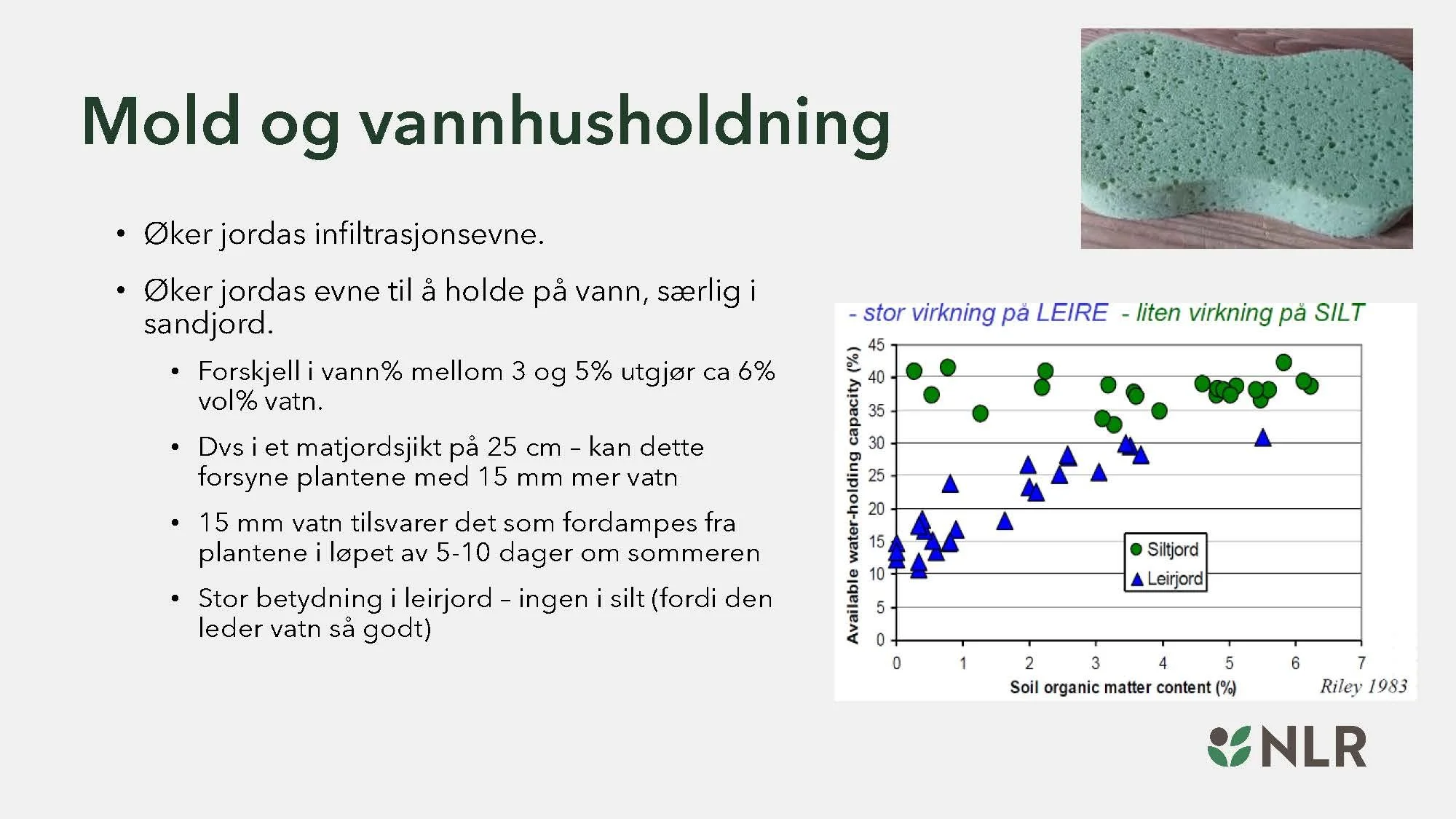 Mold og vannhusholdning

• Øker jordas infiltrasjonsevne.

• Øker jordas evne til å holde på vann, særlig i sandjord.

• Forskjell i vann% mellom 3 og 5% utgjør ca 6% vol% vatn.

• Dvs i et matjordsjikt på 25 cm – kan dette forsyne plantene med 15 mm mer vatn

• 15 mm vatn tilsvarer det som fordampes fra plantene i løpet av 5-10 dager om sommeren

• Stor betydning i leirjord – ingen i silt (fordi den leder vatn så godt)

- stor virkning på LEIRE - liten virkning på SILT

Available water-holding capacity (%)

45
40
35
30
25
20
15
10
5
0

0 1 2 3 4 5 6 7

Soil organic matter content (%)

Siltjord
Leirjord

Riley 1983

NLR